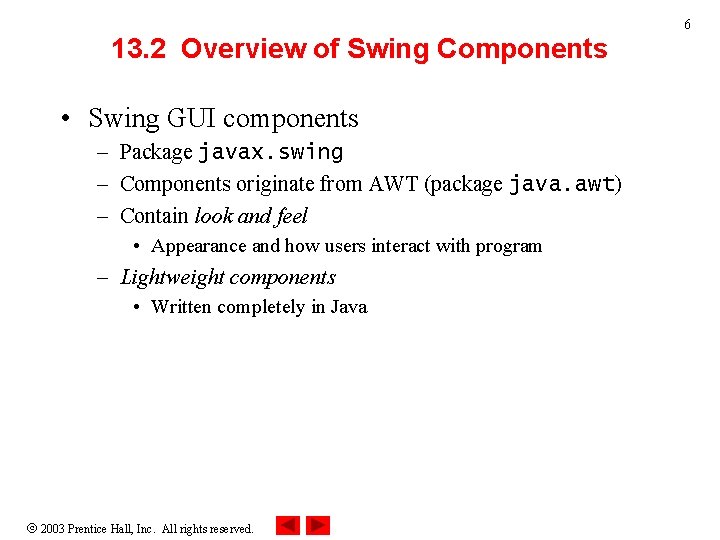 6

13.2 Overview of Swing Components

• Swing GUI components
– Package javax.swing
– Components originate from AWT (package java.awt)
– Contain look and feel
• Appearance and how users interact with program
– Lightweight components
• Written completely in Java

© 2003 Prentice Hall, Inc. All rights reserved.